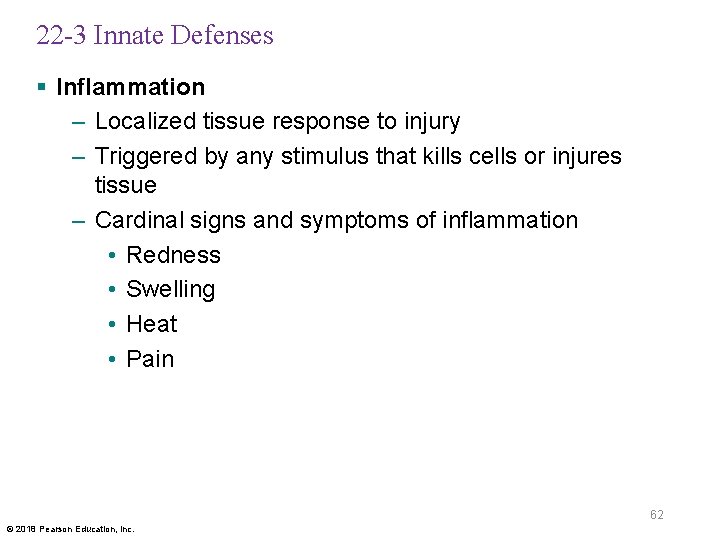 22-3 Innate Defenses

▪ Inflammation
– Localized tissue response to injury
– Triggered by any stimulus that kills cells or injures tissue
– Cardinal signs and symptoms of inflammation
• Redness
• Swelling
• Heat
• Pain

62

© 2018 Pearson Education, Inc.